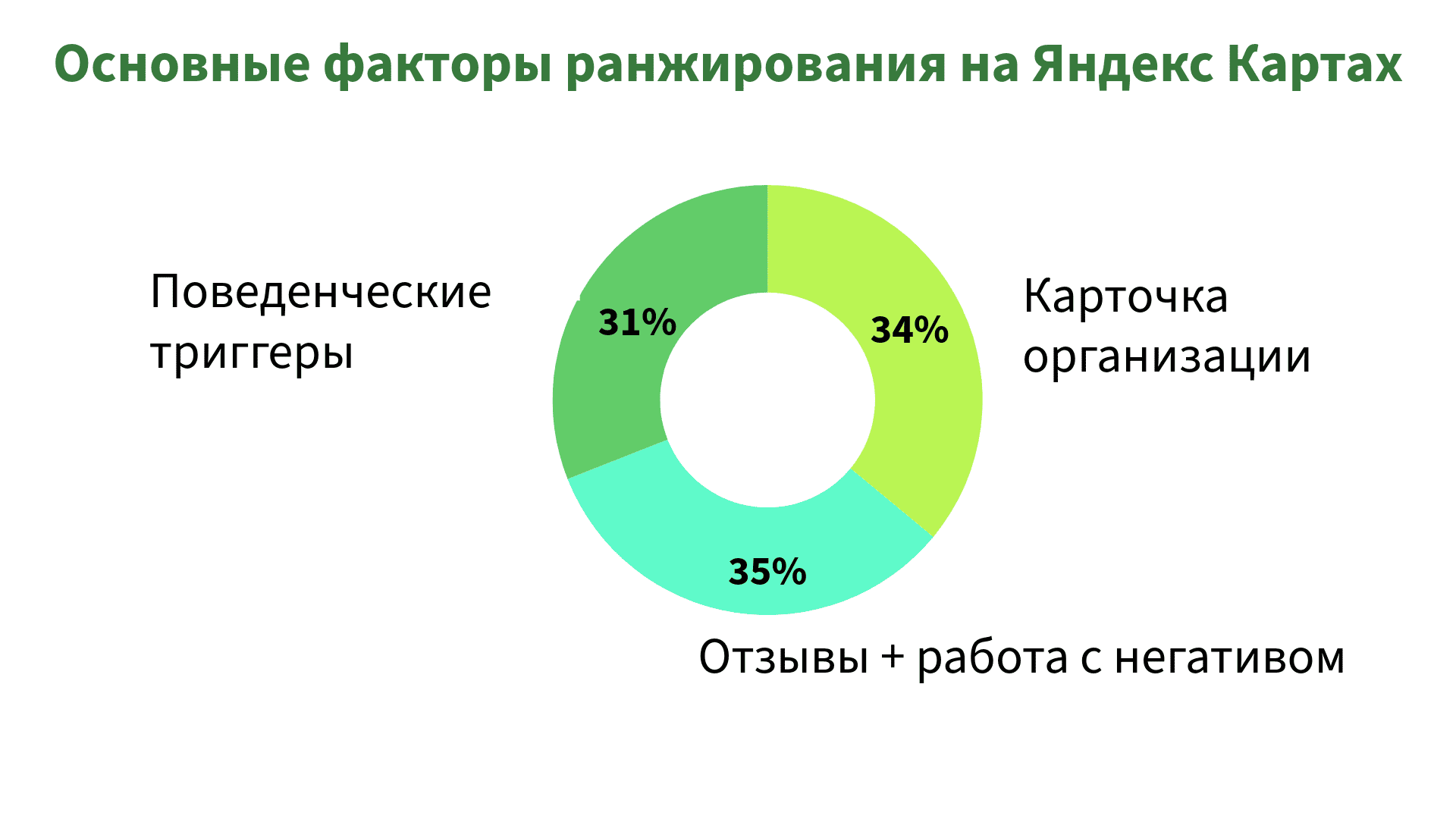 Основные факторы ранжирования на Яндекс Картах

Поведенческие триггеры

31%

34%

Карточка организации

35%

Отзывы + работа с негативом